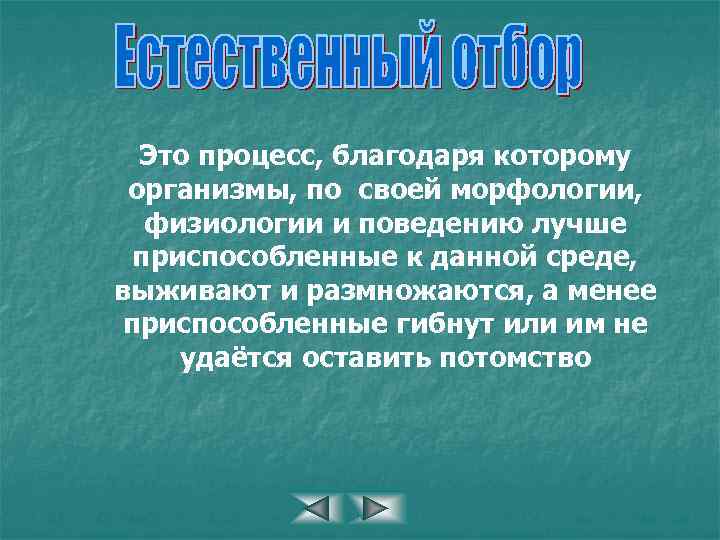 Естественный отбор

Это процесс, благодаря которому организмы, по своей морфологии, физиологии и поведению лучше приспособленные к данной среде, выживают и размножаются, а менее приспособленные гибнут или им не удаётся оставить потомство